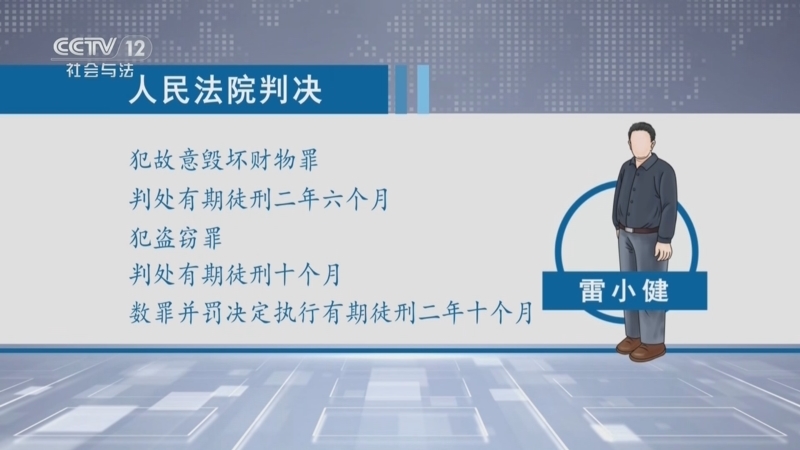 CCTV 12
社会与法

人民法院判决

犯故意毁坏财物罪
判处有期徒刑二年六个月
犯盗窃罪
判处有期徒刑十个月
数罪并罚决定执行有期徒刑二年十个月

雷小健